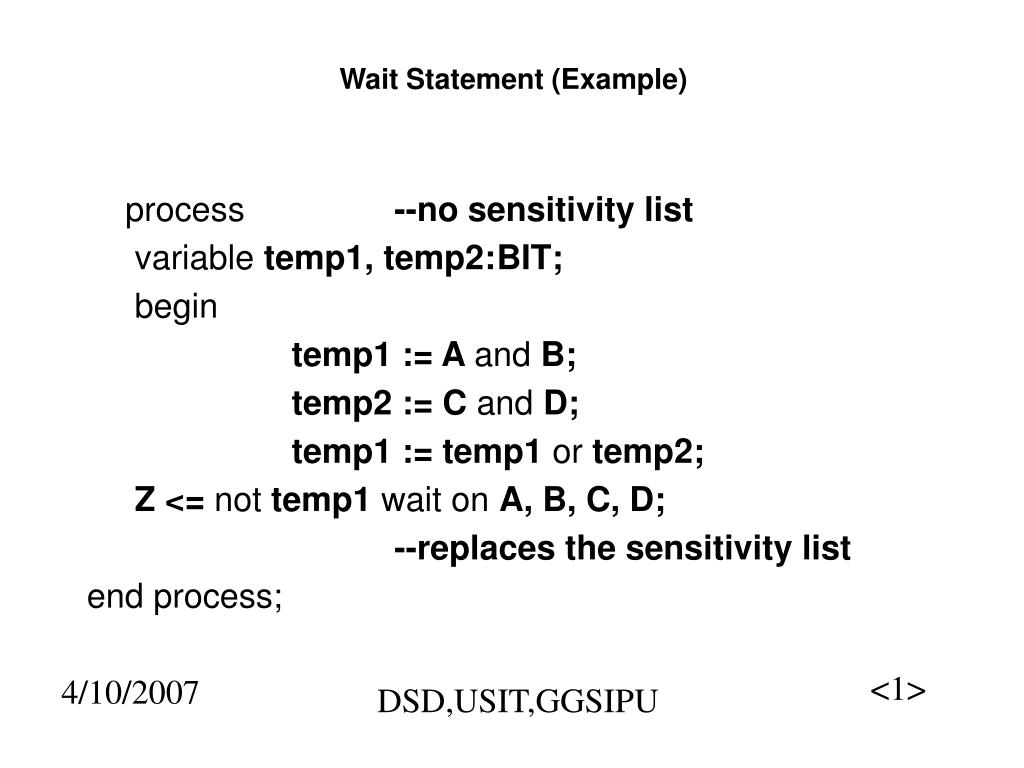 Wait Statement (Example)

process --no sensitivity list
variable temp1, temp2:BIT;
begin
temp1 := A and B;
temp2 := C and D;
temp1 := temp1 or temp2;
Z <= not temp1 wait on A, B, C, D;
--replaces the sensitivity list
end process;

4/10/2007
DSD,USIT,GGSIPU
<1>